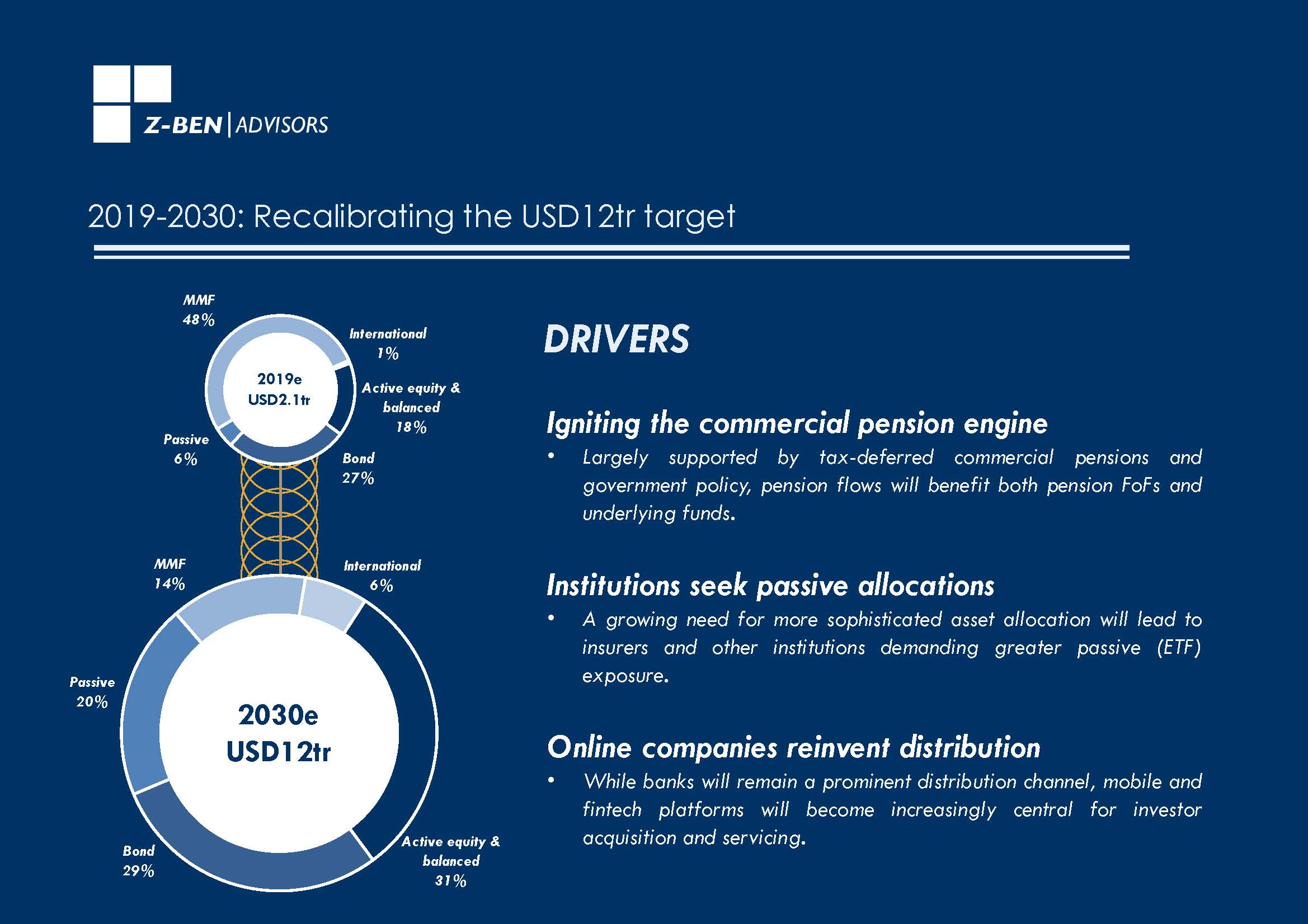 Z-BEN | ADVISORS

2019-2030: Recalibrating the USD12tr target

MMF
48%

International
1%

2019e
USD2.1tr

Active equity & balanced
18%

Passive
6%

Bond
27%

MMF
14%

International
6%

Passive
20%

2030e
USD12tr

Bond
29%

Active equity & balanced
31%

DRIVERS

Igniting the commercial pension engine

• Largely supported by tax-deferred commercial pensions and government policy, pension flows will benefit both pension FoFs and underlying funds.

Institutions seek passive allocations

• A growing need for more sophisticated asset allocation will lead to insurers and other institutions demanding greater passive (ETF) exposure.

Online companies reinvent distribution

• While banks will remain a prominent distribution channel, mobile and fintech platforms will become increasingly central for investor acquisition and servicing.